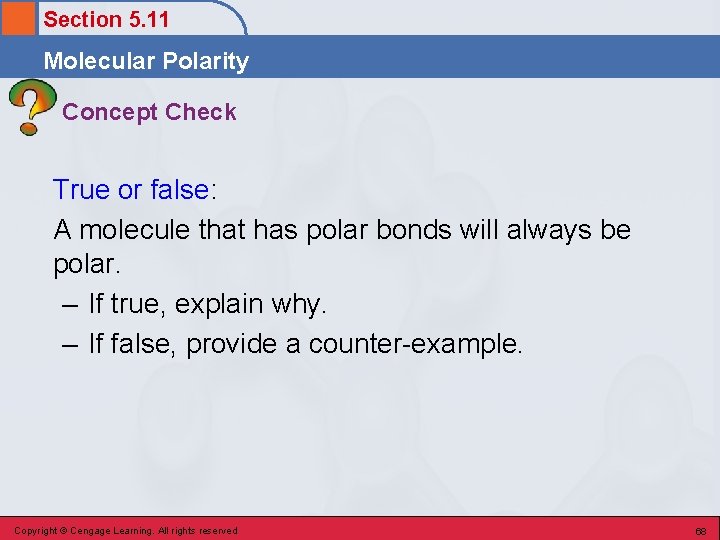 Section 5.11

Molecular Polarity

Concept Check

True or false:

A molecule that has polar bonds will always be polar.

– If true, explain why.

– If false, provide a counter-example.

Copyright © Cengage Learning. All rights reserved

68